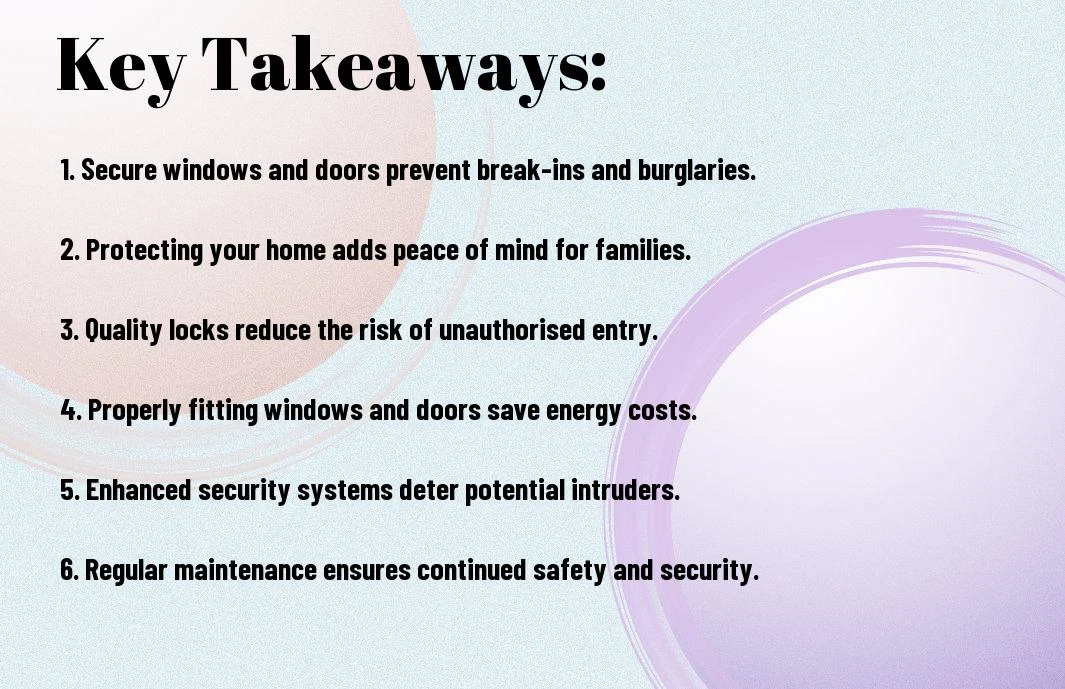 Key Takeaways:

1. Secure windows and doors prevent break-ins and burglaries.

2. Protecting your home adds peace of mind for families.

3. Quality locks reduce the risk of unauthorised entry.

4. Properly fitting windows and doors save energy costs.

5. Enhanced security systems deter potential intruders.

6. Regular maintenance ensures continued safety and security.